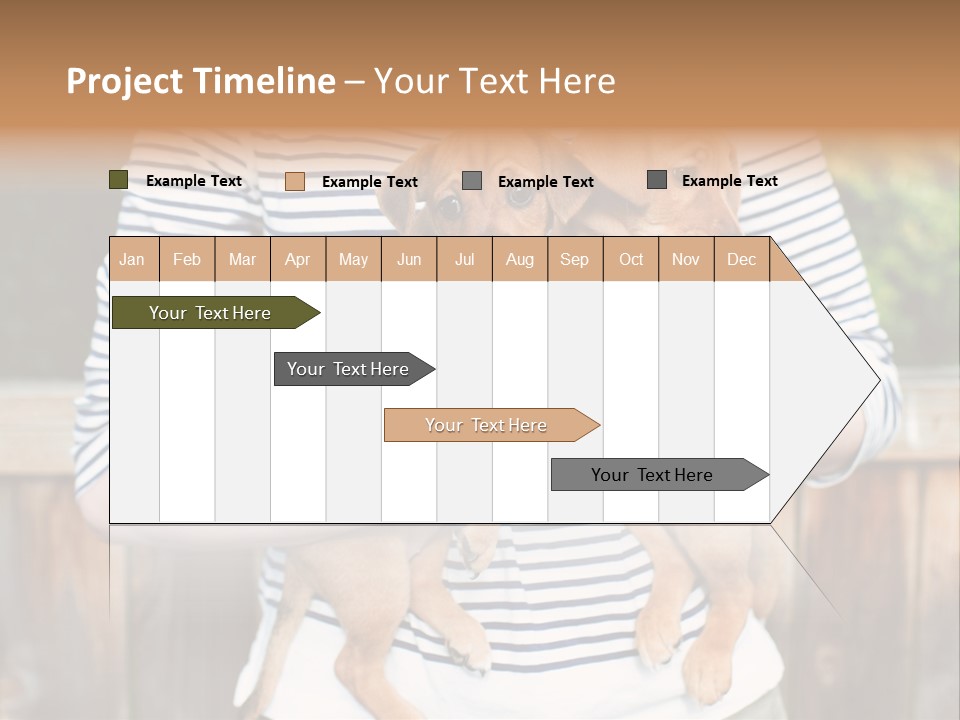 Project Timeline – Your Text Here

Example Text Example Text Example Text Example Text

| Jan | Feb | Mar | Apr | May | Jun | Jul | Aug | Sep | Oct | Nov | Dec |
|---|---|---|---|---|---|---|---|---|---|---|---|

Your Text Here

Your Text Here

Your Text Here

Your Text Here